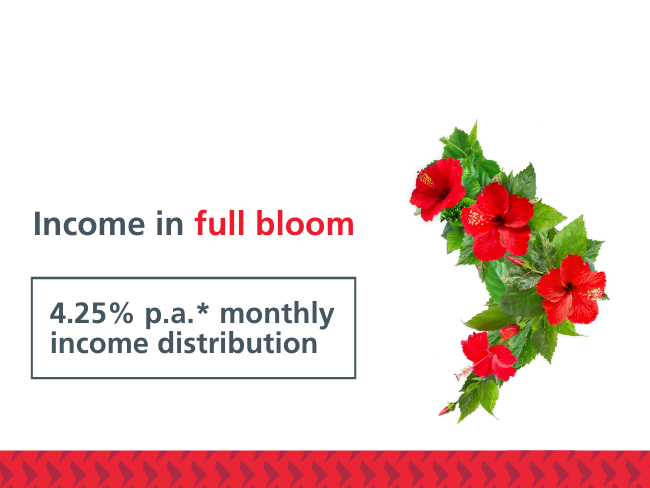 Income in full bloom

4.25% p.a.* monthly income distribution